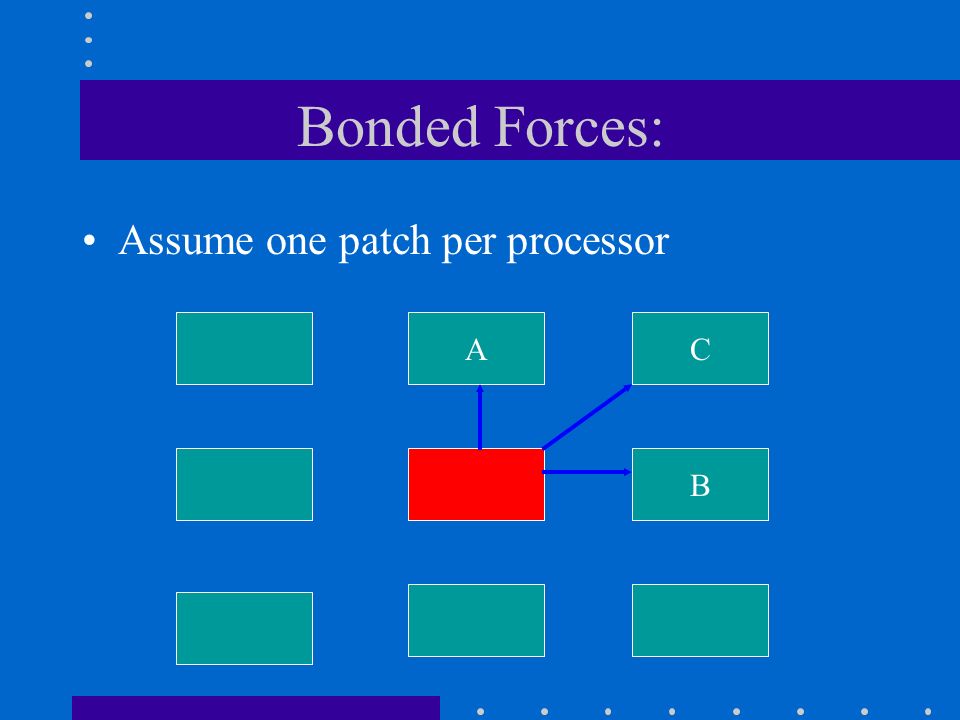 Bonded Forces:

• Assume one patch per processor

A

C

B